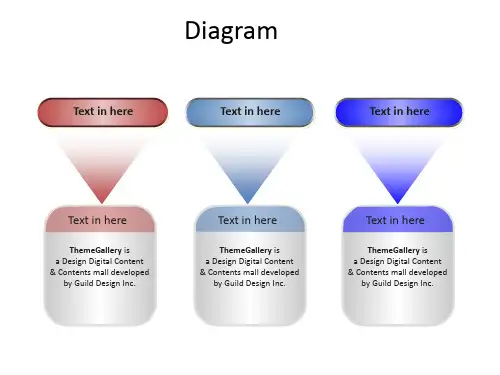 Diagram

Text in here

Text in here

ThemeGallery is a Design Digital Content & Contents mall developed by Guild Design Inc.

Text in here

Text in here

ThemeGallery is a Design Digital Content & Contents mall developed by Guild Design Inc.

Text in here

Text in here

ThemeGallery is a Design Digital Content & Contents mall developed by Guild Design Inc.